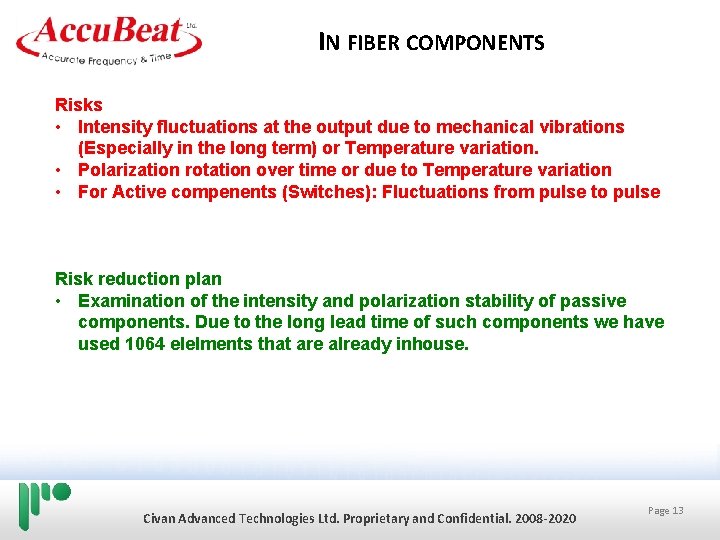 AccuBeat Ltd.
Accurate Frequency & Time

IN FIBER COMPONENTS

Risks
• Intensity fluctuations at the output due to mechanical vibrations (Especially in the long term) or Temperature variation.
• Polarization rotation over time or due to Temperature variation
• For Active compenents (Switches): Fluctuations from pulse to pulse

Risk reduction plan
• Examination of the intensity and polarization stability of passive components. Due to the long lead time of such components we have used 1064 elelments that are already inhouse.

Civan Advanced Technologies Ltd. Proprietary and Confidential. 2008-2020

Page 13